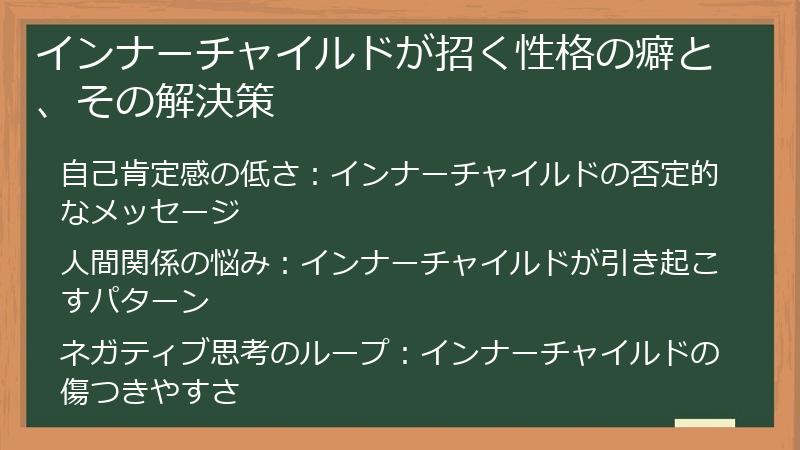 インナーチャイルドが招く性格の癖と、その解決策

自己肯定感の低さ：インナーチャイルドの否定的なメッセージ

人間関係の悩み：インナーチャイルドが引き起こすパターン

ネガティブ思考のループ：インナーチャイルドの傷つきやすさ